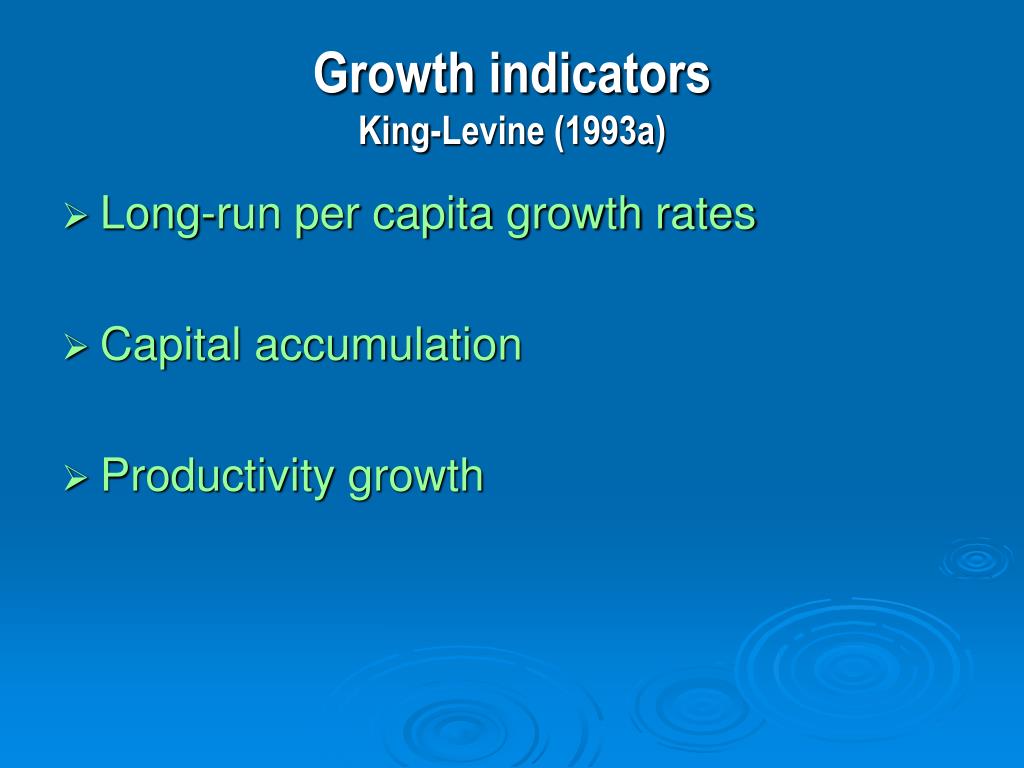 Growth indicators
King-Levine (1993a)

➢ Long-run per capita growth rates

➢ Capital accumulation

➢ Productivity growth